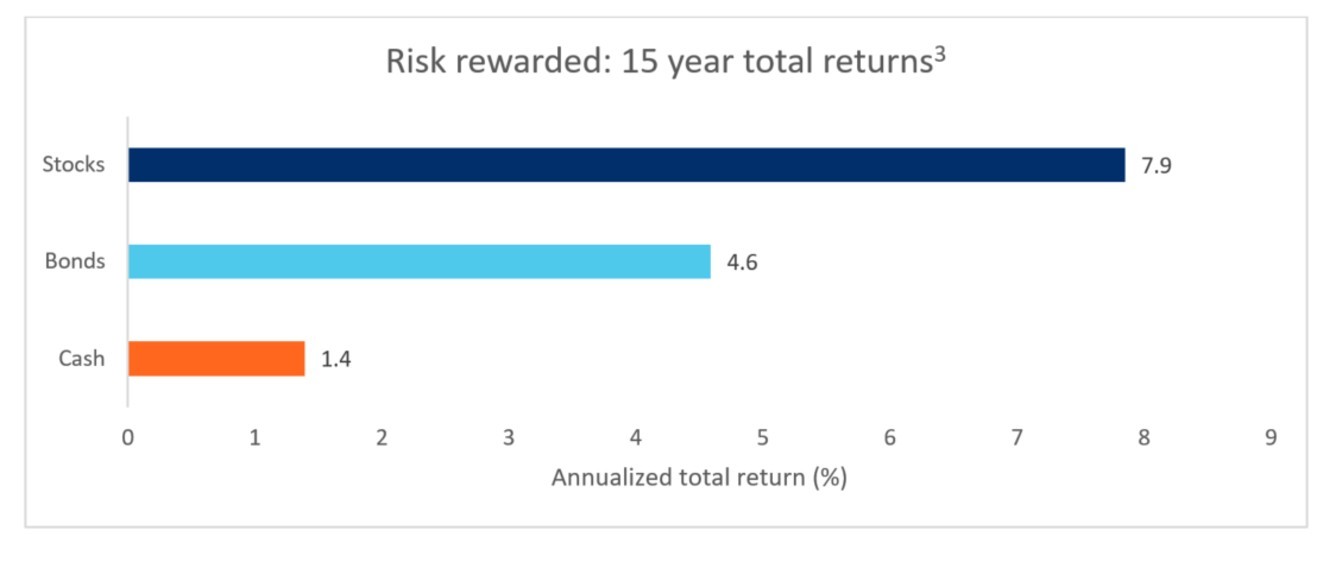 Risk rewarded: 15 year total returns$^3$

Stocks
7.9

Bonds
4.6

Cash
1.4

0 1 2 3 4 5 6 7 8 9

Annualized total return (%)